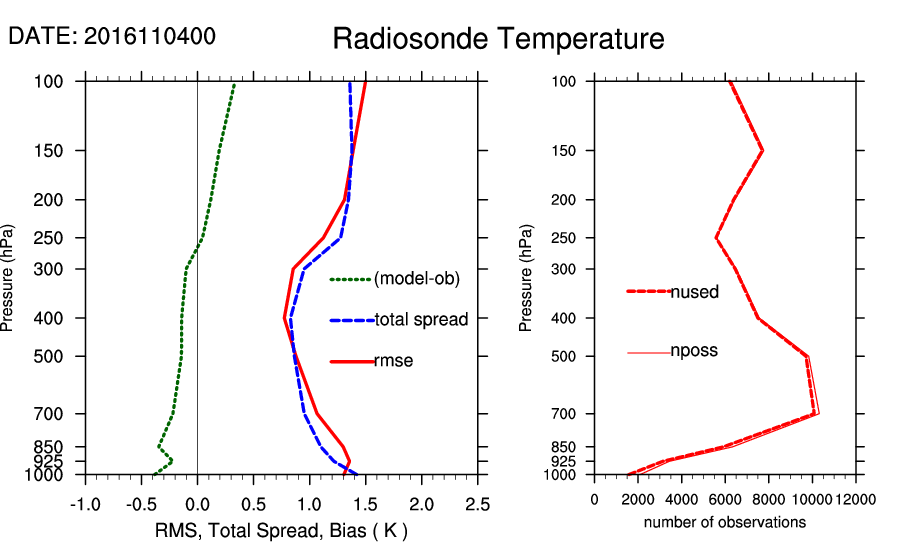 DATE: 2016110400

Radiosonde Temperature

Pressure (hPa)

100
150
200
250
300
400
500
700
850
925
1000

(model-ob)
total spread
rmse

-1.0 -0.5 0.0 0.5 1.0 1.5 2.0 2.5

RMS, Total Spread, Bias ( K )

Pressure (hPa)

100
150
200
250
300
400
500
700
850
925
1000

nused
nposs

0 2000 4000 6000 8000 10000 12000

number of observations